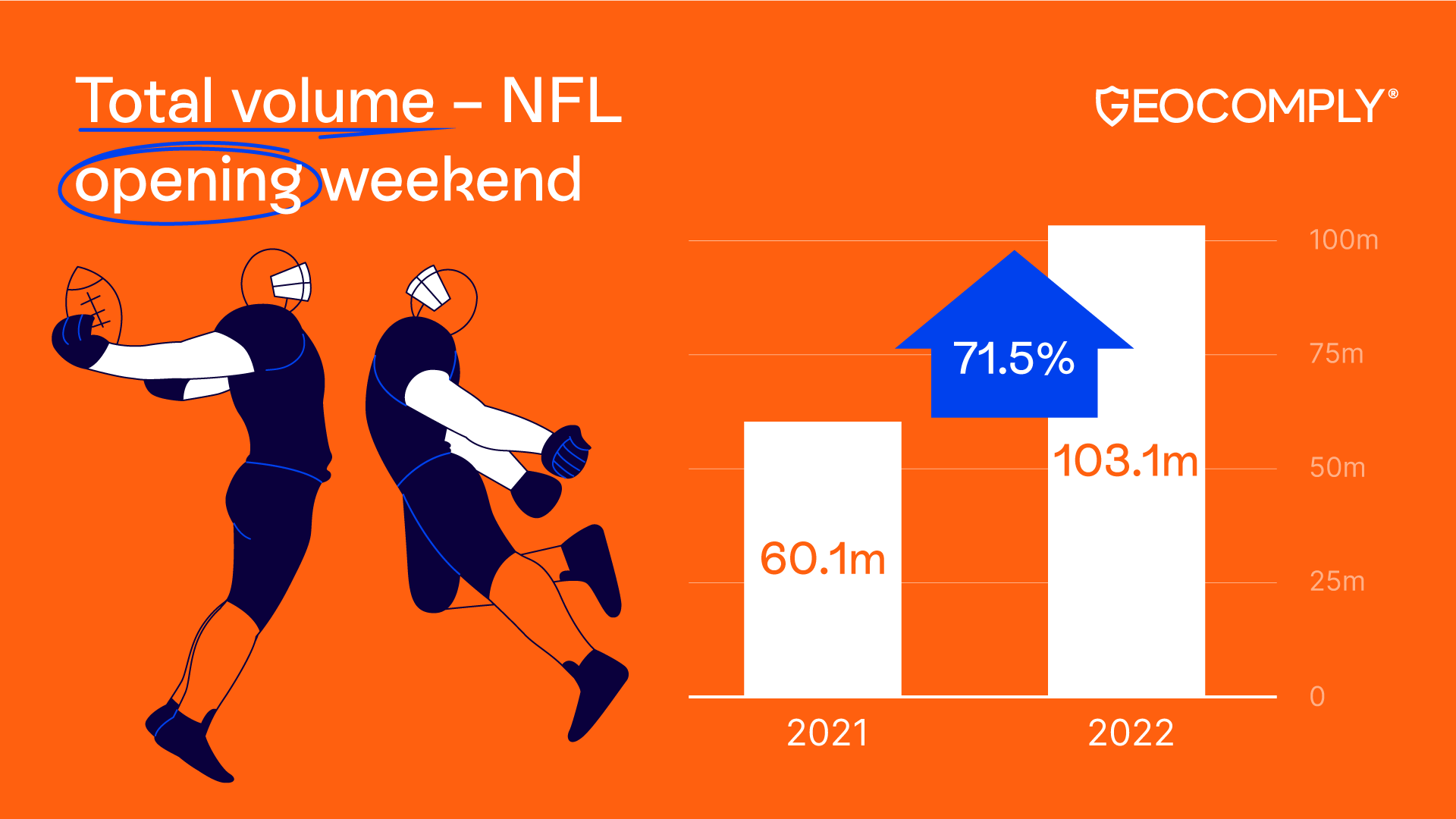 Total volume – NFL opening weekend

GEOCOMPLY®

100m
75m
50m
25m
0

71.5%

60.1m
103.1m

2021
2022